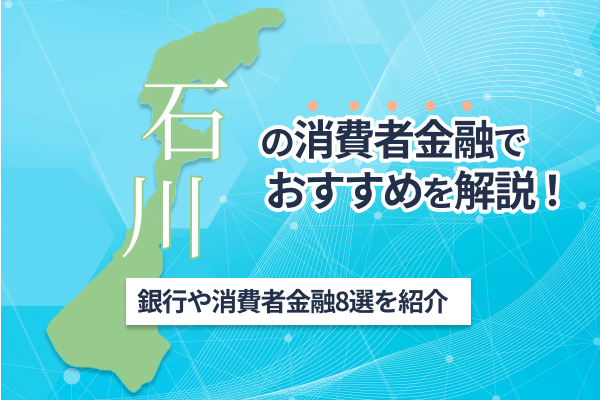 石川

の消費者金融で
おすすめを解説！

銀行や消費者金融8選を紹介